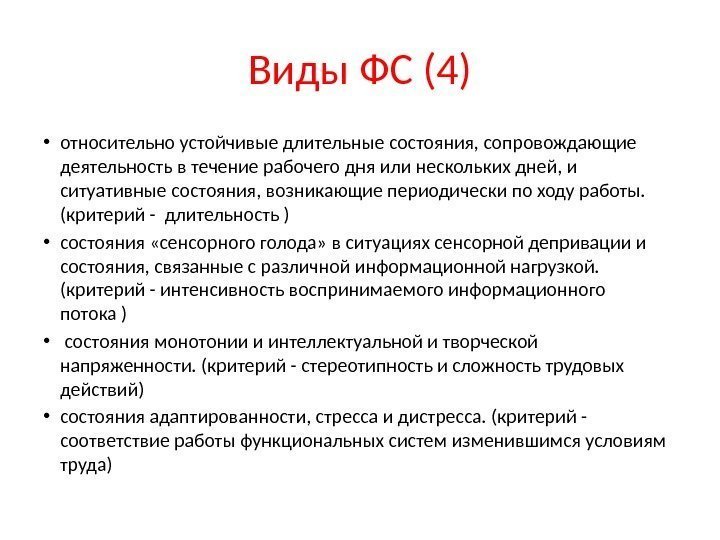 Виды ФС (4)

• относительно устойчивые длительные состояния, сопровождающие деятельность в течение рабочего дня или нескольких дней, и ситуативные состояния, возникающие периодически по ходу работы. (критерий - длительность )

• состояния «сенсорного голода» в ситуациях сенсорной депривации и состояния, связанные с различной информационной нагрузкой. (критерий - интенсивность воспринимаемого информационного потока )

• состояния монотонии и интеллектуальной и творческой напряженности. (критерий - стереотипность и сложность трудовых действий)

• состояния адаптированности, стресса и дистресса. (критерий - соответствие работы функциональных систем изменившимся условиям труда)